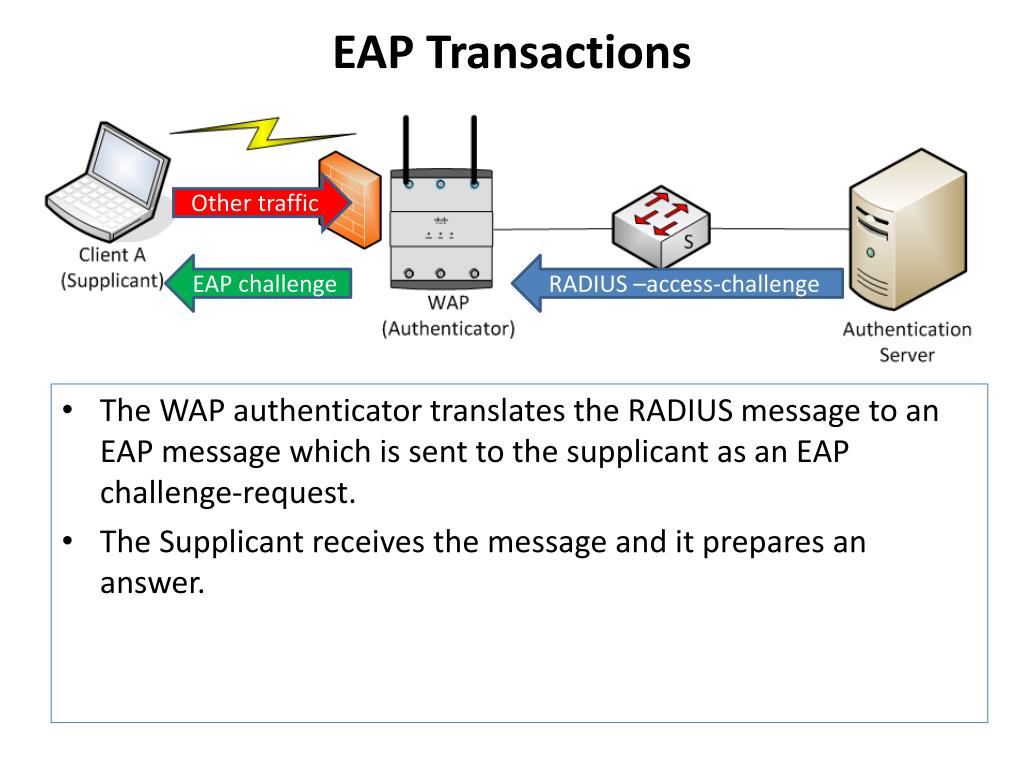 EAP Transactions

Other traffic

Client A
(Supplicant)

EAP challenge

WAP
(Authenticator)

S

RADIUS –access-challenge

Authentication
Server

• The WAP authenticator translates the RADIUS message to an EAP message which is sent to the supplicant as an EAP challenge-request.
• The Supplicant receives the message and it prepares an answer.